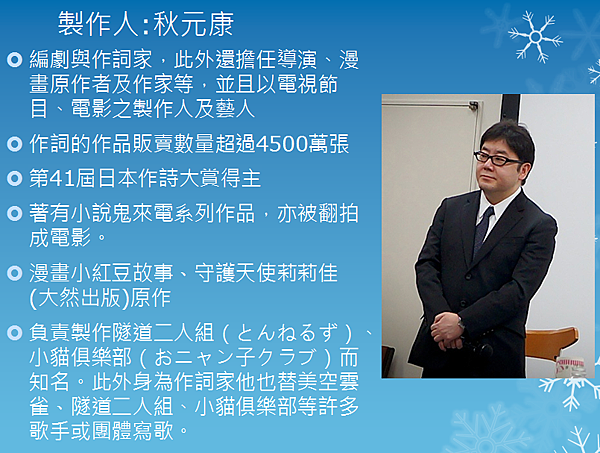 製作人:秋元康

編劇與作詞家，此外還擔任導演、漫畫原作者及作家等，並且以電視節目、電影之製作人及藝人

作詞的作品販賣數量超過4500萬張

第41屆日本作詩大賞得主

著有小說鬼來電系列作品，亦被翻拍成電影。

漫畫小紅豆故事、守護天使莉莉佳(大然出版)原作

負責製作隧道二人組（とんねるず）、小貓俱樂部（おニャン子クラブ）而知名。此外身為作詞家他也替美空雲雀、隧道二人組、小貓俱樂部等許多歌手或團體寫歌。